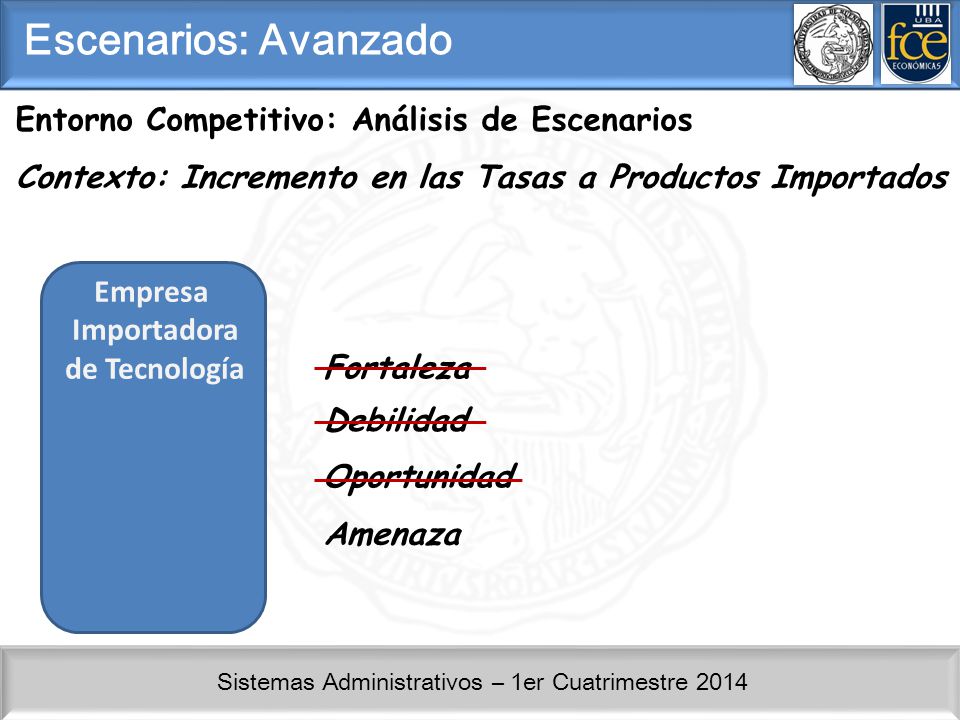 Escenarios: Avanzado

UBA
fce
ECONÓMICAS

Entorno Competitivo: Análisis de Escenarios

Contexto: Incremento en las Tasas a Productos Importados

Empresa Importadora de Tecnología

~~Fortaleza~~

~~Debilidad~~

~~Oportunidad~~

Amenaza

Sistemas Administrativos – 1er Cuatrimestre 2014